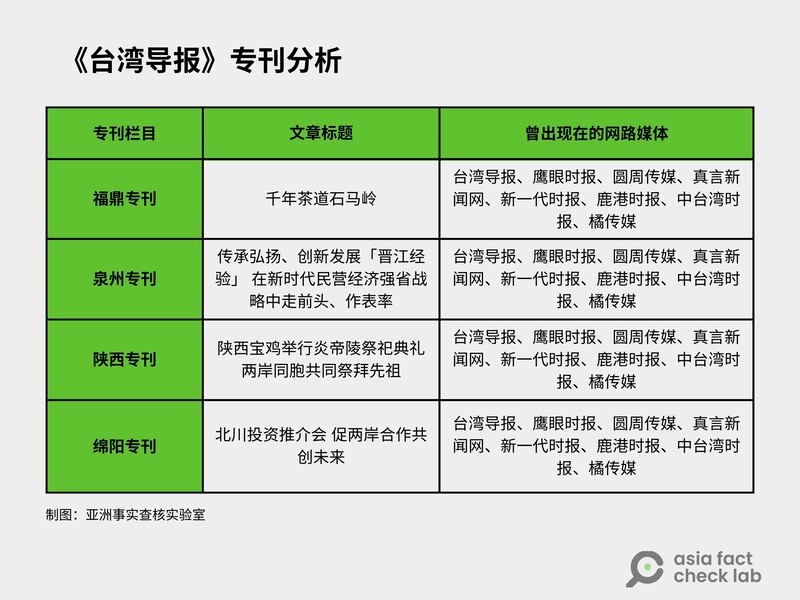 《台湾导报》专刊分析

| 专刊栏目 | 文章标题 | 曾出现在的网路媒体 |
|---|---|---|
| 福鼎专刊 | 千年茶道石马岭 | 台湾导报、鹰眼时报、圆周传媒、真言新闻网、新一代时报、鹿港时报、中台湾时报、橘传媒 |
| 泉州专刊 | 传承弘扬、创新发展「晋江经验」 在新时代民营经济强省战略中走前头、作表率 | 台湾导报、鹰眼时报、圆周传媒、真言新闻网、新一代时报、鹿港时报、中台湾时报、橘传媒 |
| 陕西专刊 | 陕西宝鸡举行炎帝陵祭祀典礼 两岸同胞共同祭拜先祖 | 台湾导报、鹰眼时报、圆周传媒、真言新闻网、新一代时报、鹿港时报、中台湾时报、橘传媒 |
| 绵阳专刊 | 北川投资推介会 促两岸合作共创未来 | 台湾导报、鹰眼时报、圆周传媒、真言新闻网、新一代时报、鹿港时报、中台湾时报、橘传媒 |

制图：亚洲事实查核实验室

asia fact check lab